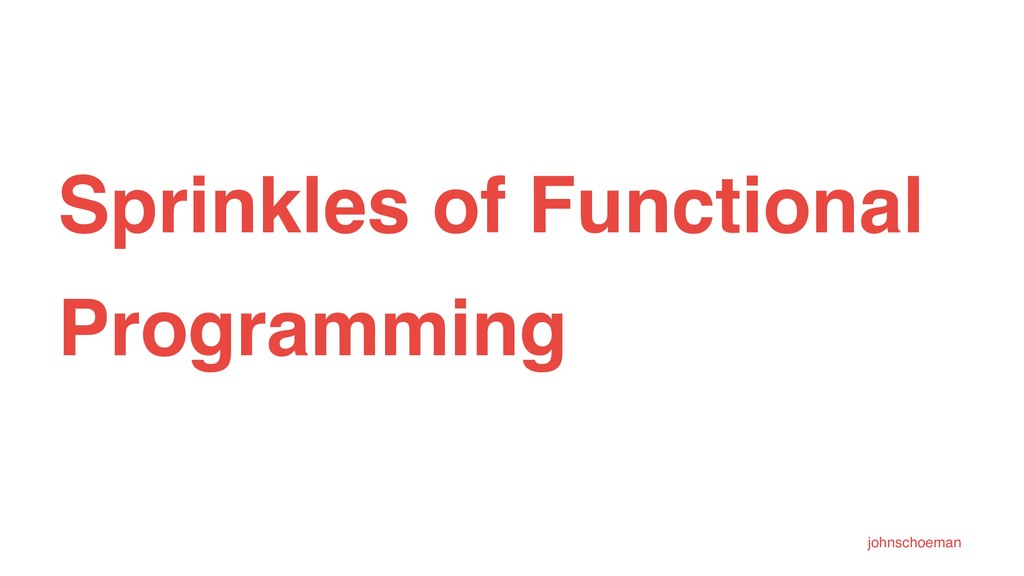 Sprinkles of Functional Programming

johnschoeman